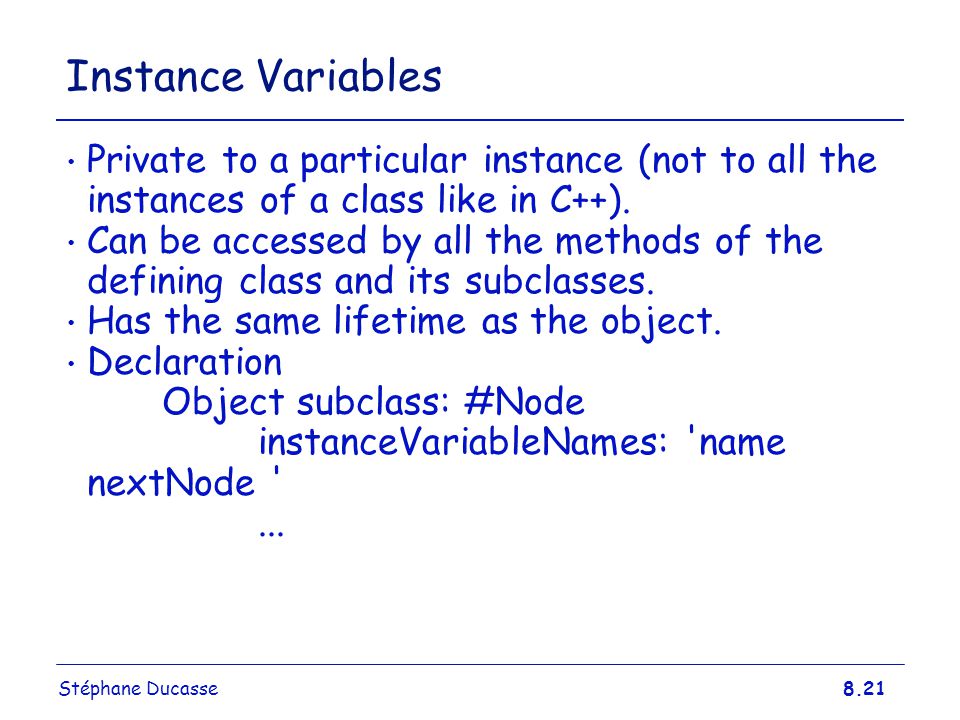 Instance Variables

• Private to a particular instance (not to all the instances of a class like in C++).
• Can be accessed by all the methods of the defining class and its subclasses.
• Has the same lifetime as the object.
• Declaration
Object subclass: #Node
instanceVariableNames: 'name nextNode '
...

Stéphane Ducasse

8.21